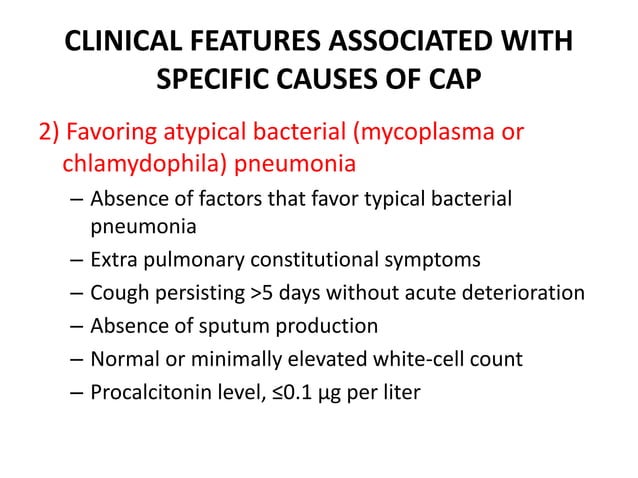 CLINICAL FEATURES ASSOCIATED WITH SPECIFIC CAUSES OF CAP

2) Favoring atypical bacterial (mycoplasma or chlamydophila) pneumonia

– Absence of factors that favor typical bacterial pneumonia
– Extra pulmonary constitutional symptoms
– Cough persisting >5 days without acute deterioration
– Absence of sputum production
– Normal or minimally elevated white-cell count
– Procalcitonin level, ≤0.1 μg per liter